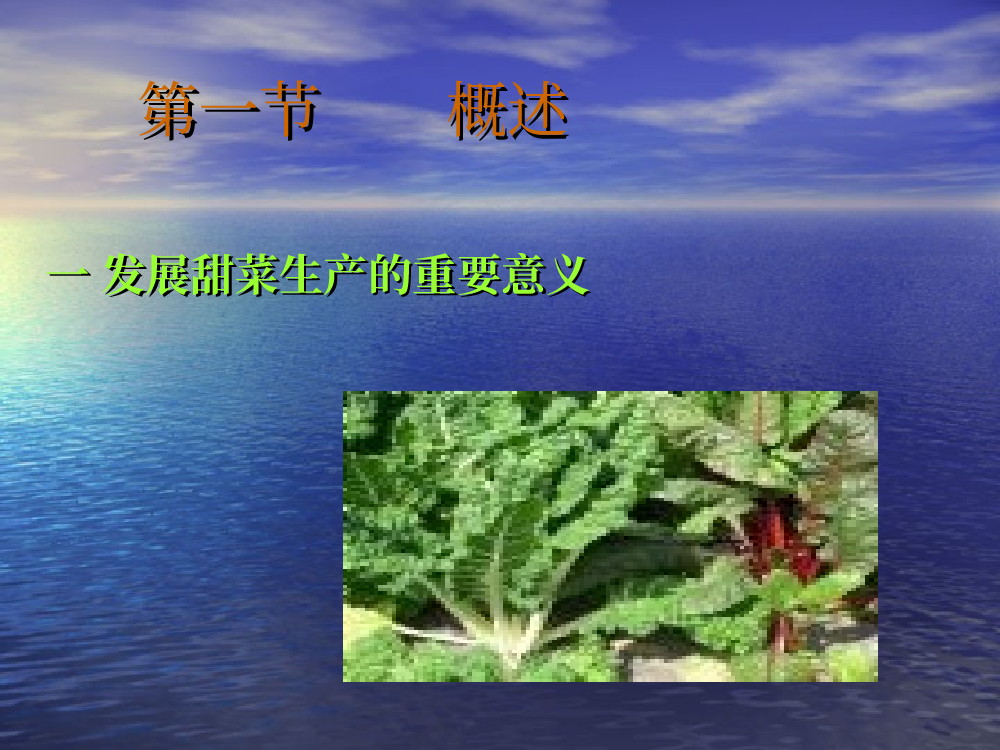 第一节　　概述

一 发展甜菜生产的重要意义